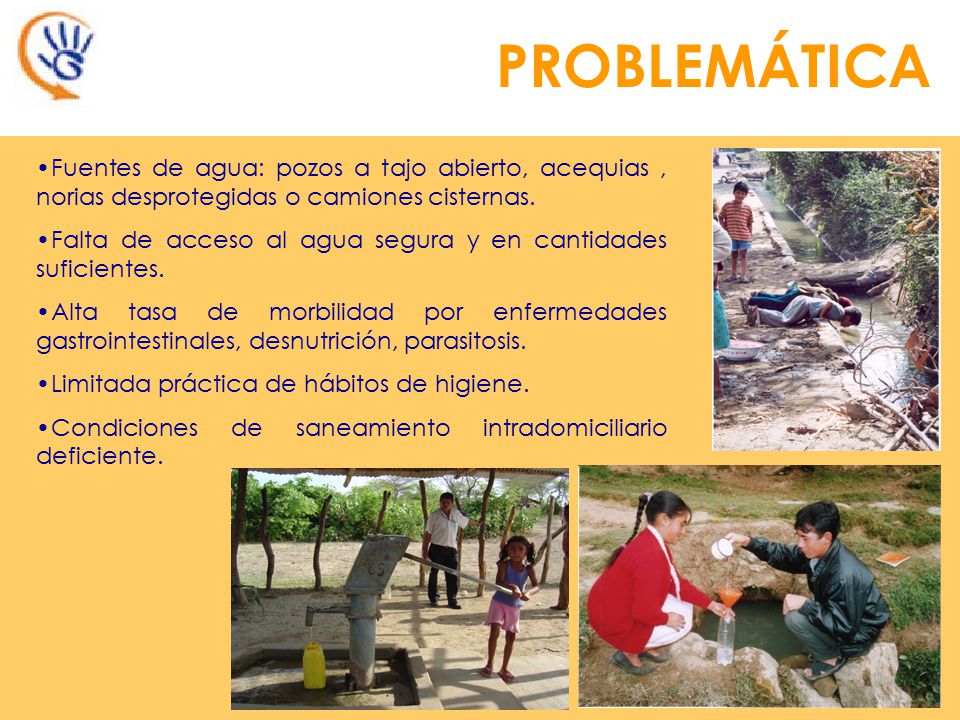 PROBLEMÁTICA

•Fuentes de agua: pozos a tajo abierto, acequias , norias desprotegidas o camiones cisternas.

•Falta de acceso al agua segura y en cantidades suficientes.

•Alta tasa de morbilidad por enfermedades gastrointestinales, desnutrición, parasitosis.

•Limitada práctica de hábitos de higiene.

•Condiciones de saneamiento intradomiciliario deficiente.